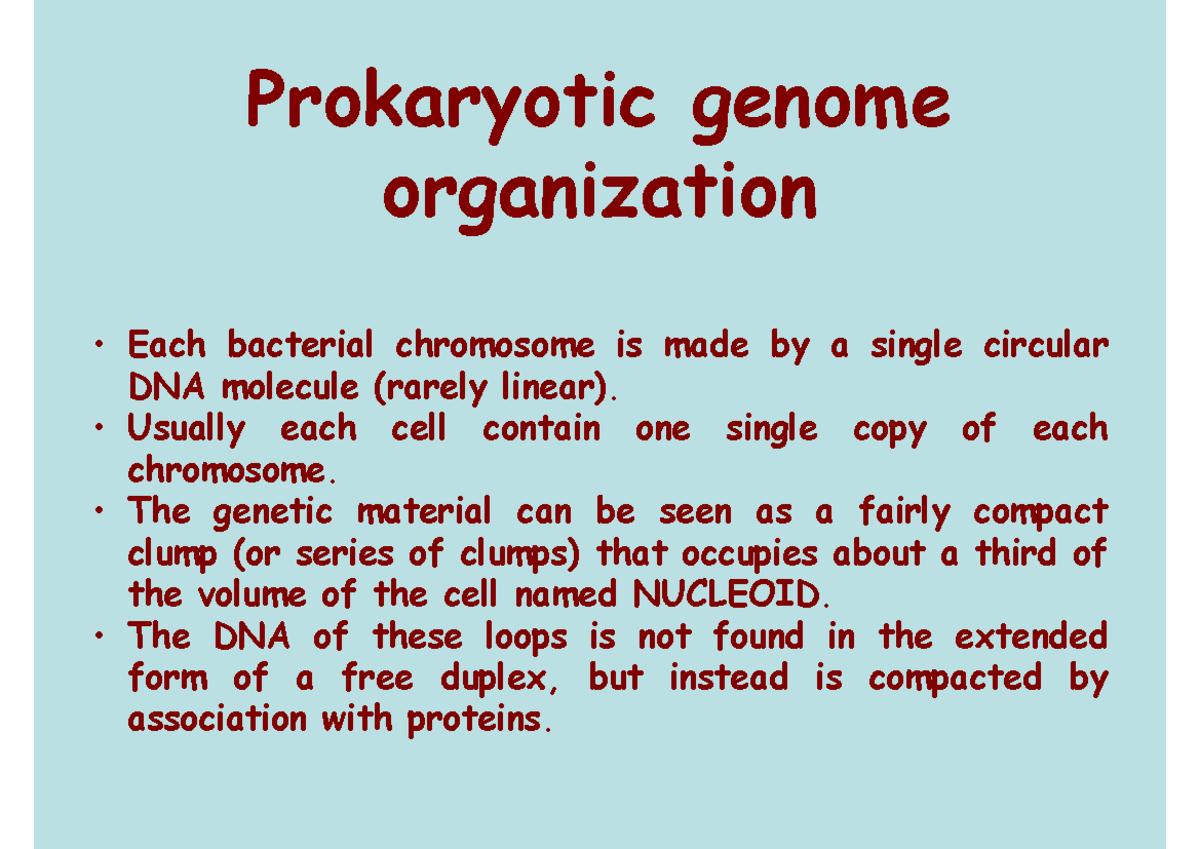 Prokaryotic genome organization

• Each bacterial chromosome is made by a single circular DNA molecule (rarely linear).
• Usually each cell contain one single copy of each chromosome.
• The genetic material can be seen as a fairly compact clump (or series of clumps) that occupies about a third of the volume of the cell named NUCLEOID.
• The DNA of these loops is not found in the extended form of a free duplex, but instead is compacted by association with proteins.